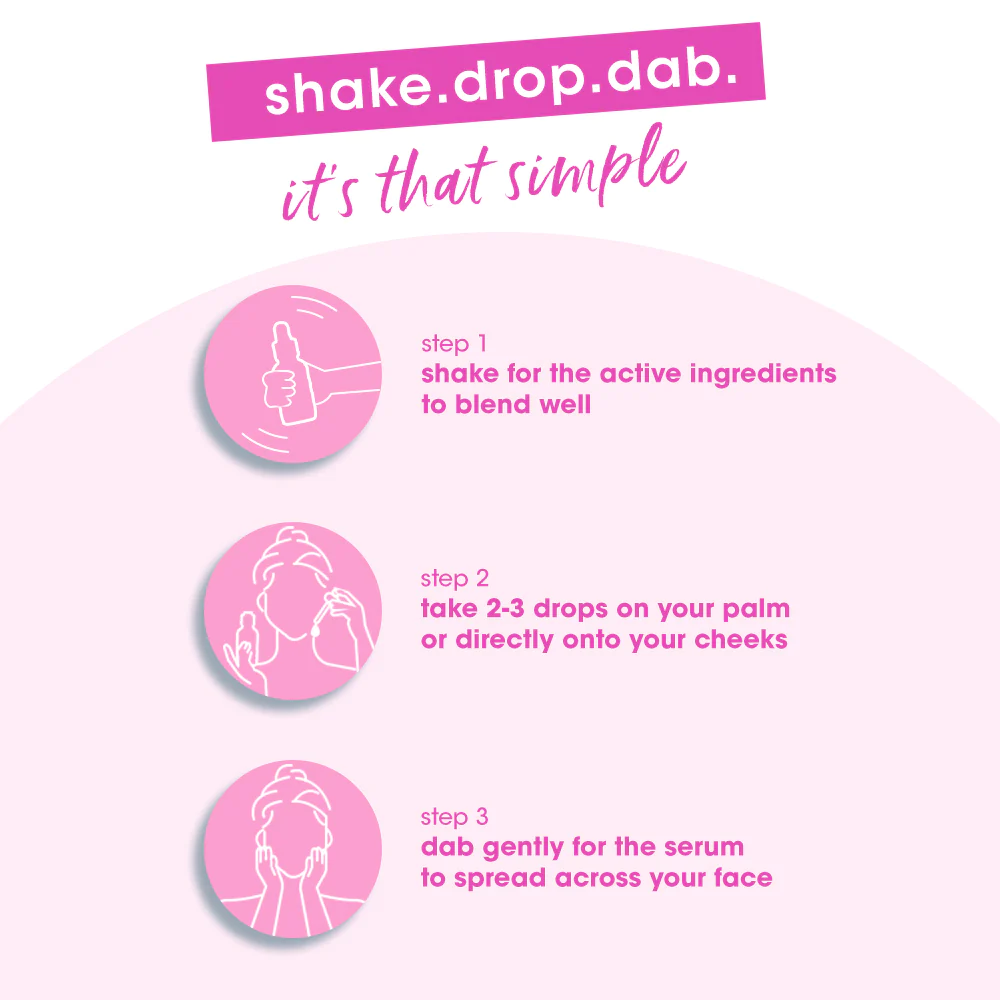 shake.drop.dab.

it's that simple

step 1
shake for the active ingredients to blend well

step 2
take 2-3 drops on your palm or directly onto your cheeks

step 3
dab gently for the serum to spread across your face